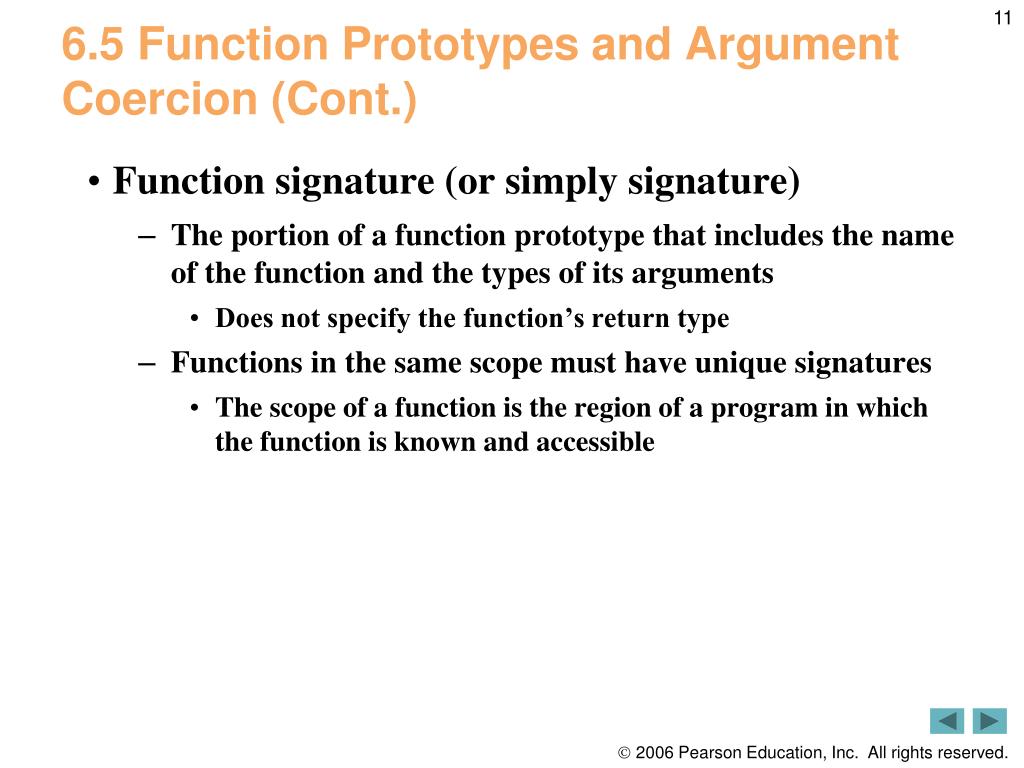 11

6.5 Function Prototypes and Argument Coercion (Cont.)

• Function signature (or simply signature)

– The portion of a function prototype that includes the name of the function and the types of its arguments

• Does not specify the function’s return type

– Functions in the same scope must have unique signatures

• The scope of a function is the region of a program in which the function is known and accessible

© 2006 Pearson Education, Inc. All rights reserved.